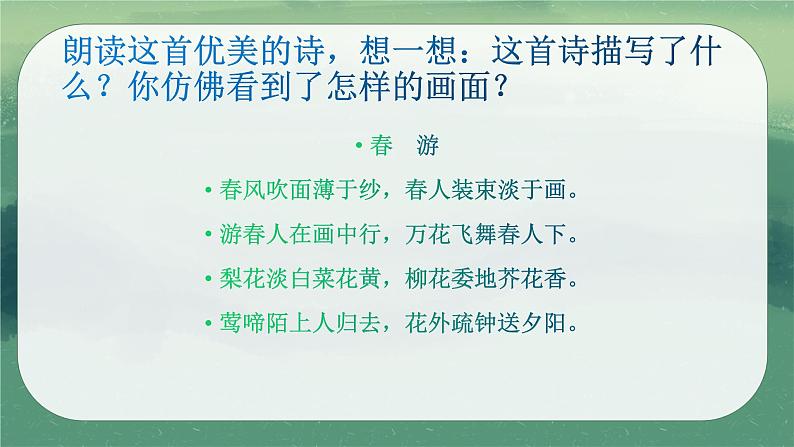 朗读这首优美的诗，想一想：这首诗描写了什么？你仿佛看到了怎样的画面？

• 春　游

• 春风吹面薄于纱，春人装束淡于画。

• 游春人在画中行，万花飞舞春人下。

• 梨花淡白菜花黄，柳花委地芥花香。

• 莺啼陌上人归去，花外疏钟送夕阳。